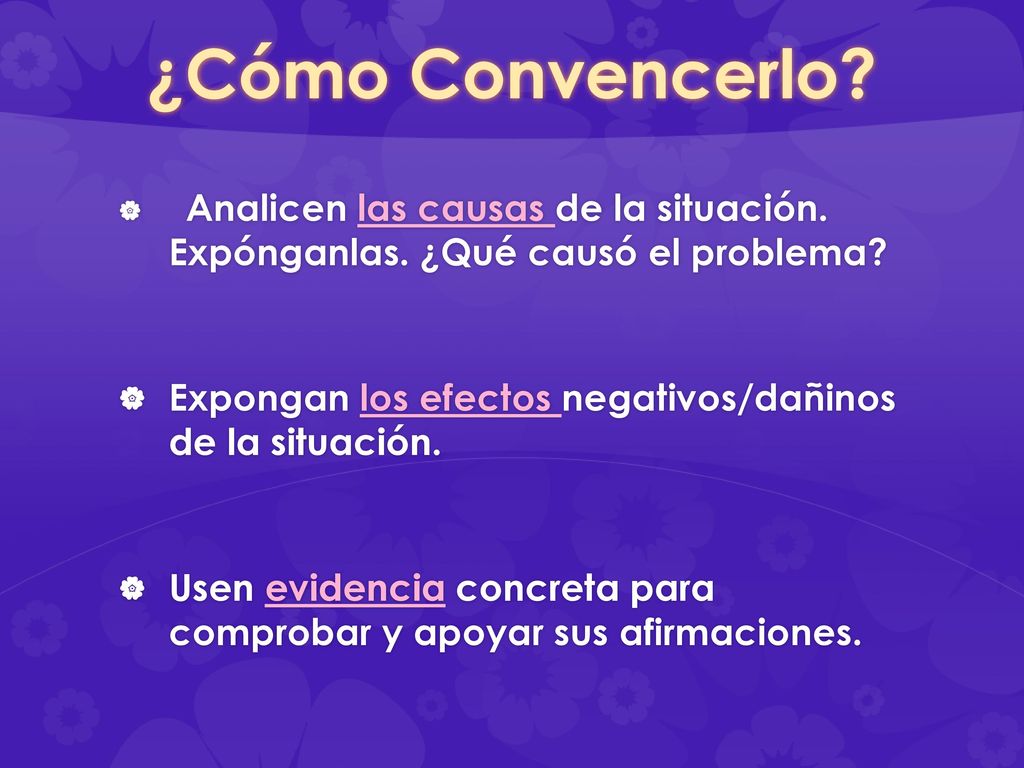 ¿Cómo Convencerlo?

Analicen las causas de la situación. Expónganlas. ¿Qué causó el problema?

Expongan los efectos negativos/dañinos de la situación.

Usen evidencia concreta para comprobar y apoyar sus afirmaciones.